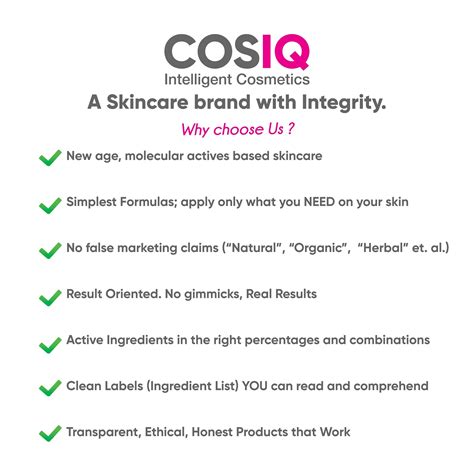 COSIQ
Intelligent Cosmetics
A Skincare brand with Integrity.

Why choose Us ?

New age, molecular actives based skincare

Simplest Formulas; apply only what you NEED on your skin

No false marketing claims ("Natural", "Organic", "Herbal" et. al.)

Result Oriented. No gimmicks, Real Results

Active Ingredients in the right percentages and combinations

Clean Labels (Ingredient List) YOU can read and comprehend

Transparent, Ethical, Honest Products that Work